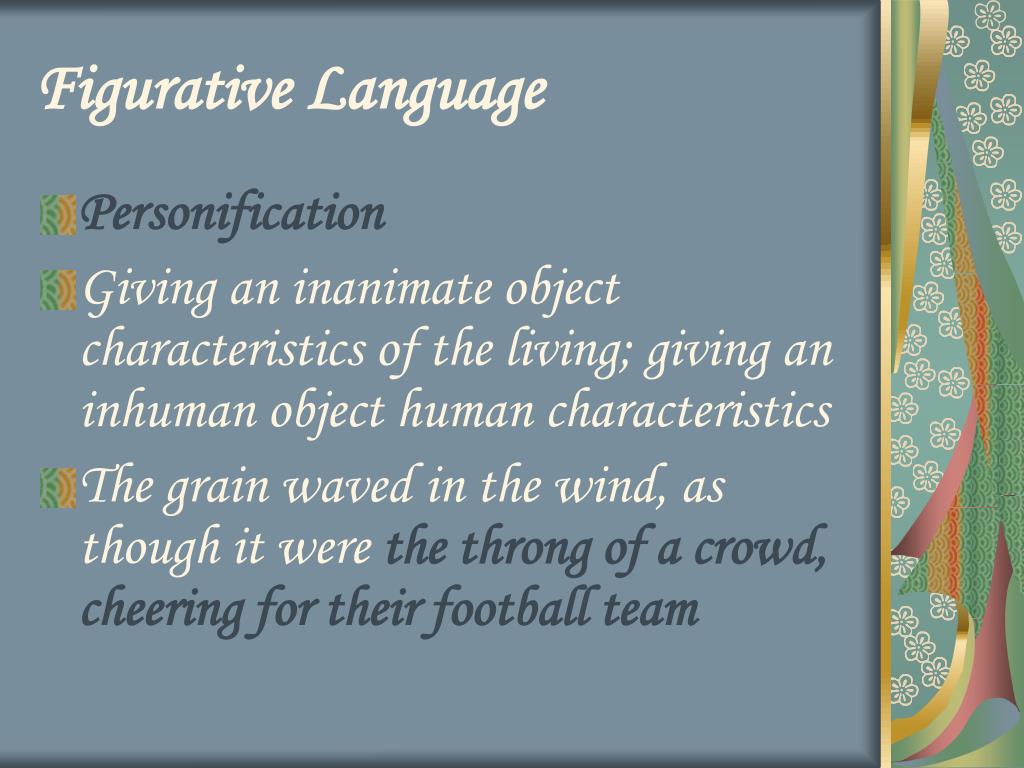 Figurative Language

Personification

Giving an inanimate object characteristics of the living; giving an inhuman object human characteristics

The grain waved in the wind, as though it were the throng of a crowd, cheering for their football team